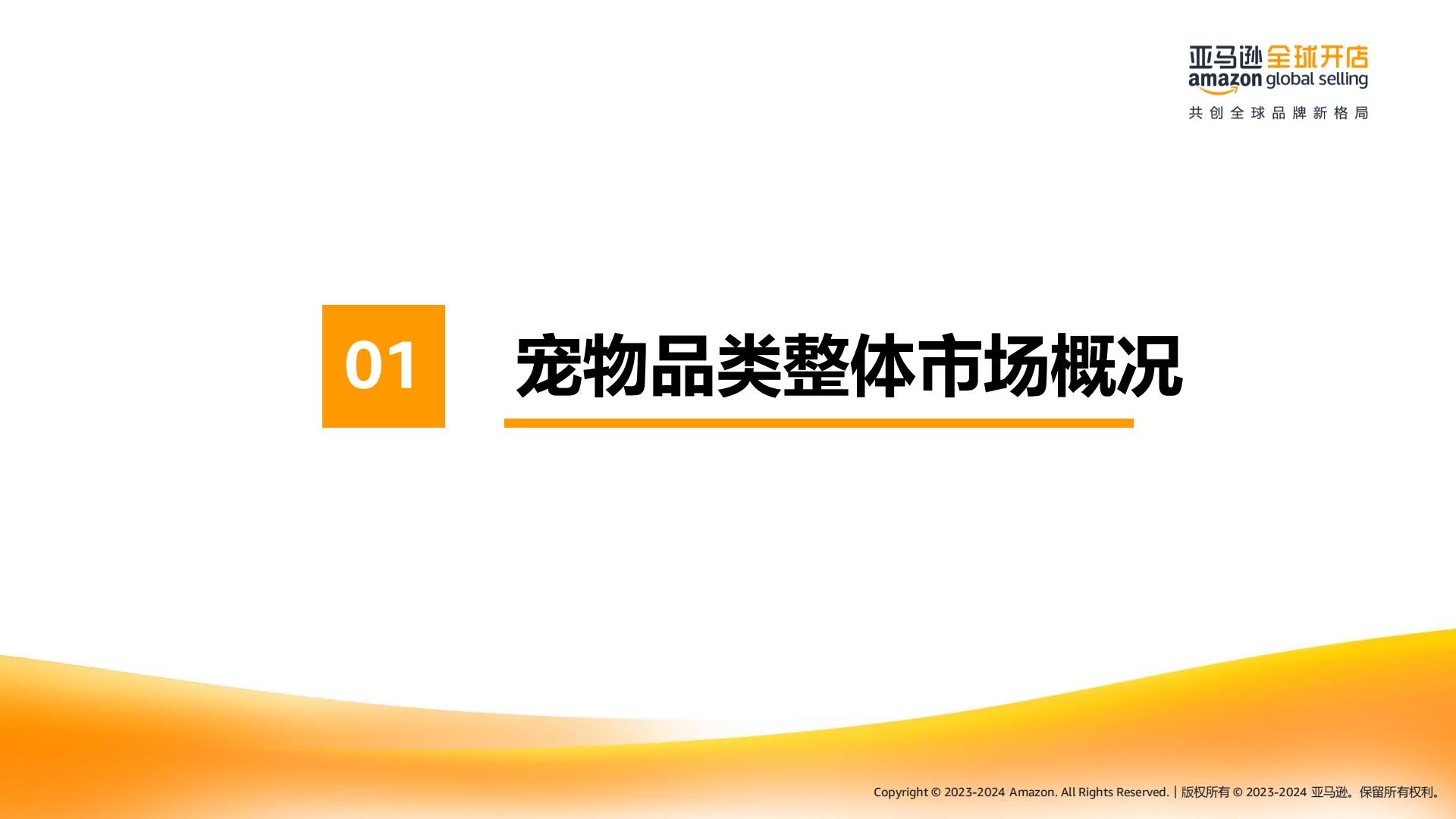 亚马逊全球开店
amazon global selling
共创全球品牌新格局

01

宠物品类整体市场概况

Copyright © 2023-2024 Amazon. All Rights Reserved. | 版权所有 © 2023-2024 亚马逊。保留所有权利。